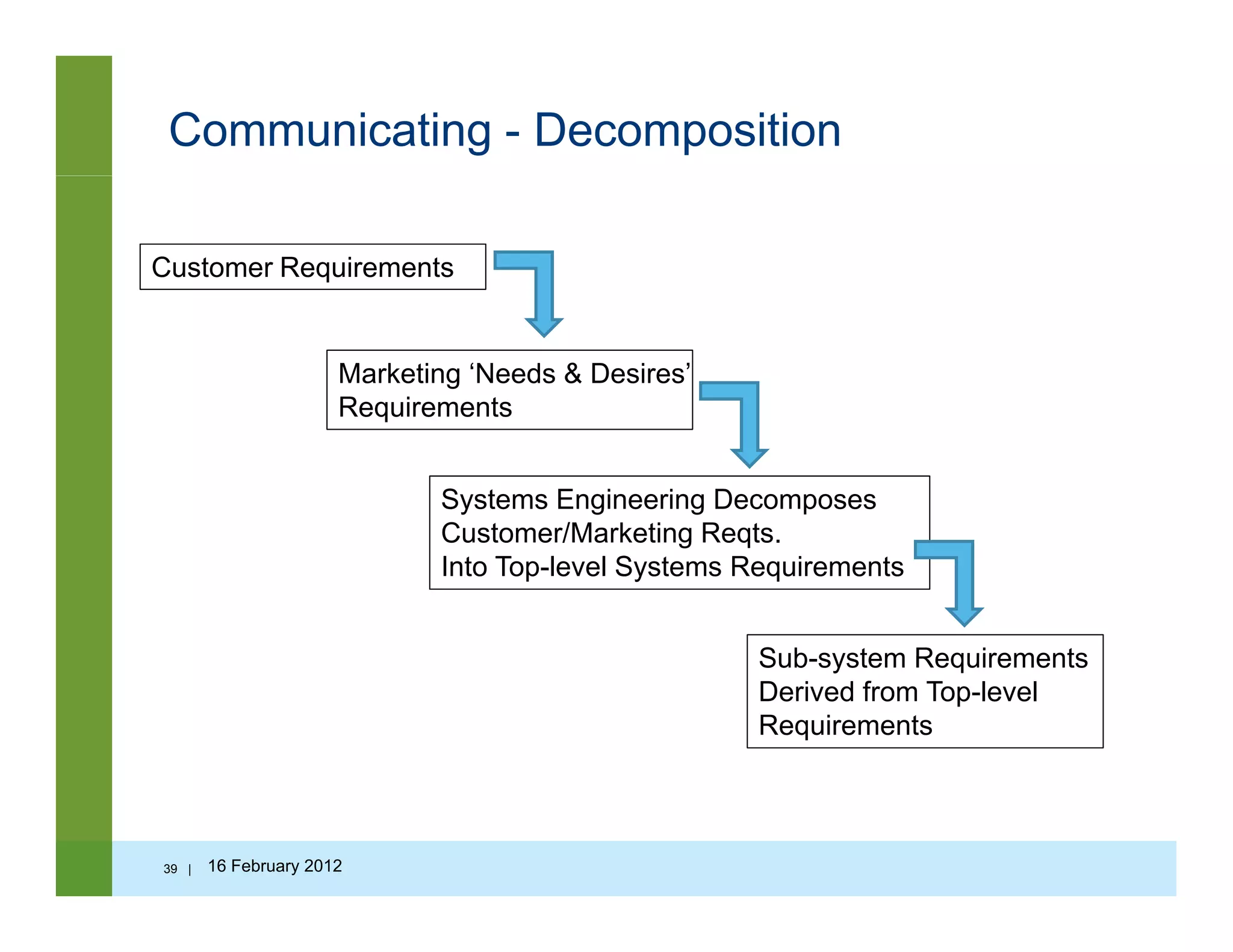 Communicating - Decomposition

Customer Requirements

Marketing ‘Needs & Desires’ Requirements

Systems Engineering Decomposes Customer/Marketing Reqts.
Into Top-level Systems Requirements

Sub-system Requirements Derived from Top-level Requirements

39 | 16 February 2012